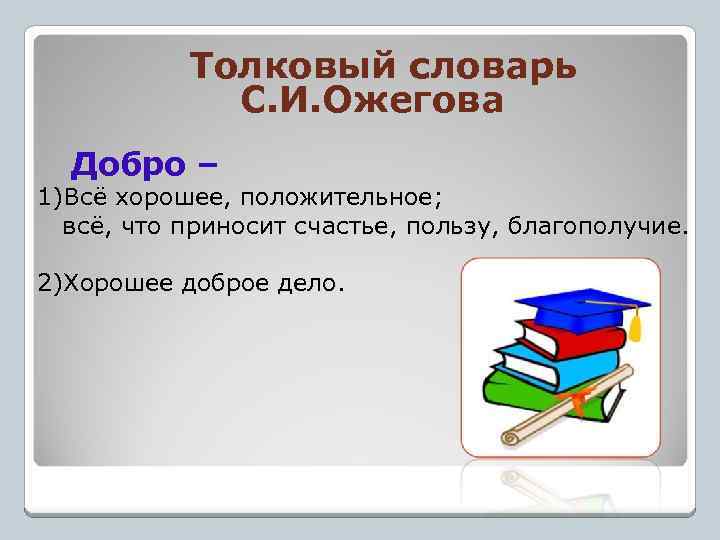 Толковый словарь С.И.Ожегова

Добро –

1)Всё хорошее, положительное; всё, что приносит счастье, пользу, благополучие.

2)Хорошее доброе дело.